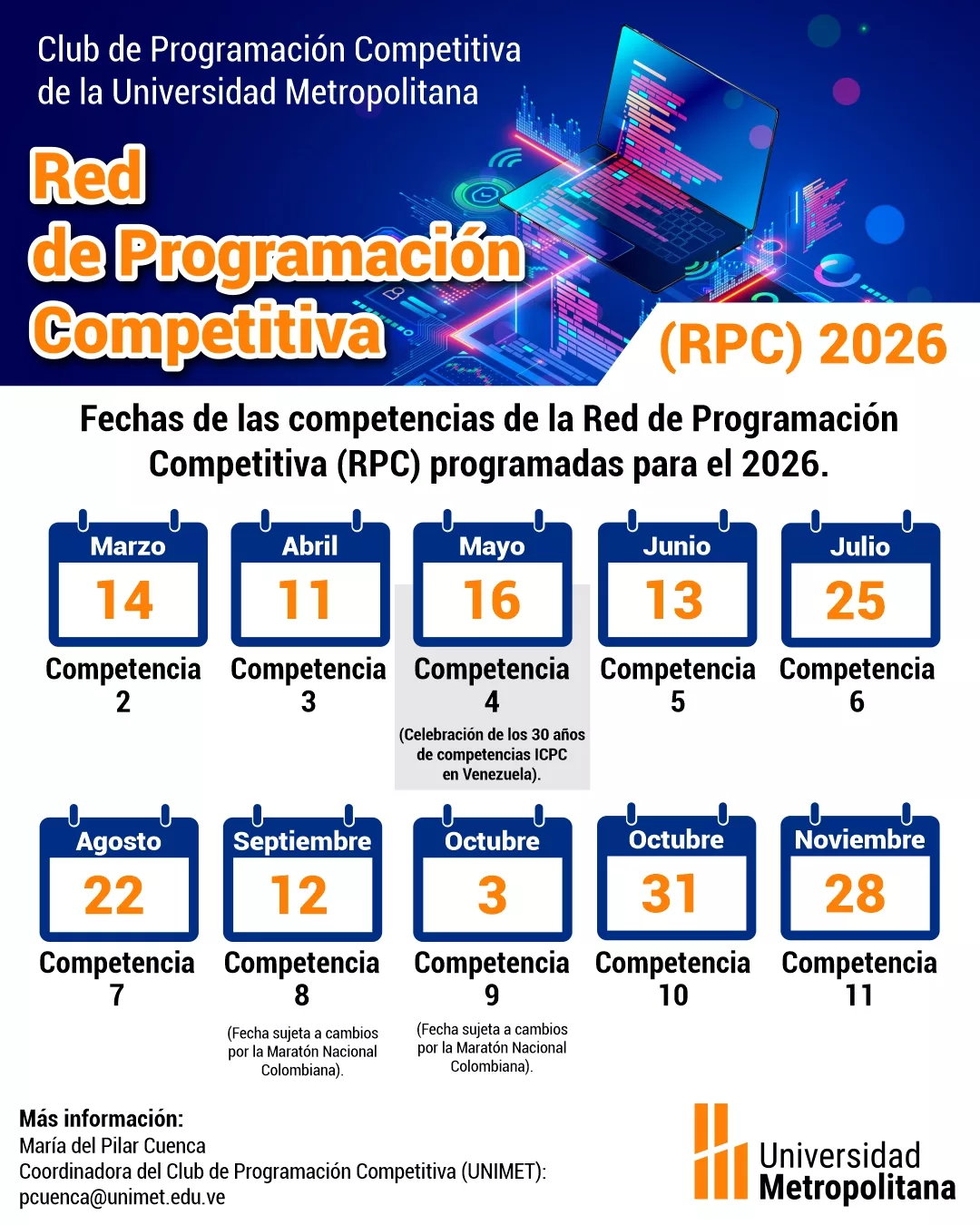 Club de Programación Competitiva de la Universidad Metropolitana

Red de Programación Competitiva

(RPC) 2026

Fechas de las competencias de la Red de Programación Competitiva (RPC) programadas para el 2026.

Marzo
14
Competencia 2

Abril
11
Competencia 3

Mayo
16
Competencia 4
(Celebración de los 30 años de competencias ICPC en Venezuela).

Junio
13
Competencia 5

Julio
25
Competencia 6

Agosto
22
Competencia 7

Septiembre
12
Competencia 8
(Fecha sujeta a cambios por la Maratón Nacional Colombiana).

Octubre
3
Competencia 9
(Fecha sujeta a cambios por la Maratón Nacional Colombiana).

Octubre
31
Competencia 10

Noviembre
28
Competencia 11

Más información:
María del Pilar Cuenca
Coordinadora del Club de Programación Competitiva (UNIMET):
pcuenca@unimet.edu.ve

Universidad Metropolitana